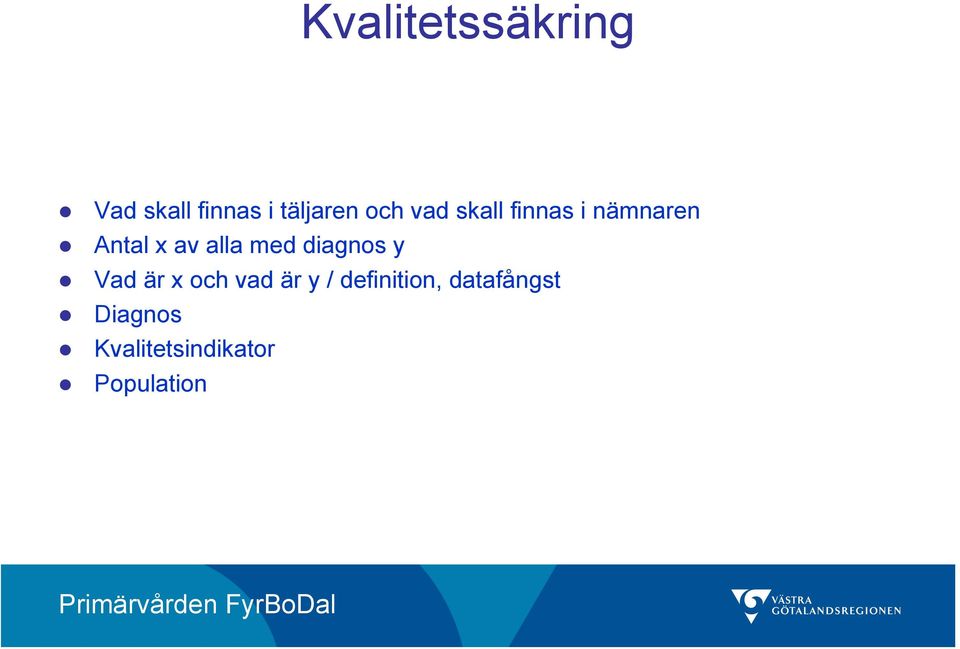 Kvalitetssäkring

- Vad skall finnas i täljaren och vad skall finnas i nämnaren
- Antal x av alla med diagnos y
- Vad är x och vad är y / definition, datafångst
- Diagnos
- Kvalitetsindikator
- Population

Primärvården FyrBoDal

VÄSTRA GÖTALANDSREGIONEN